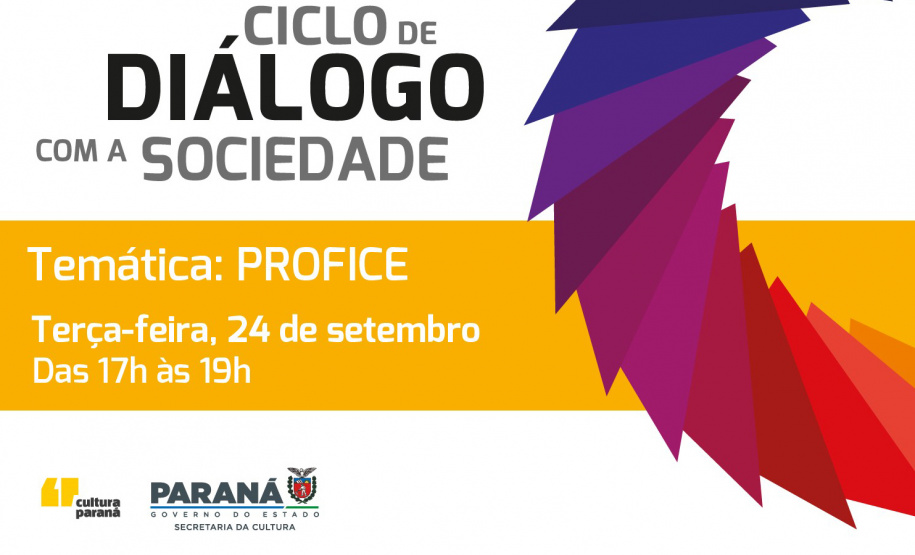 CICLO DE
DIÁLOGO
COM A SOCIEDADE

Temática: PROFICE

Terça-feira, 24 de setembro
Das 17h às 19h

cultura paraná

PARANÁ
GOVERNO DO ESTADO
SECRETARIA DA CULTURA